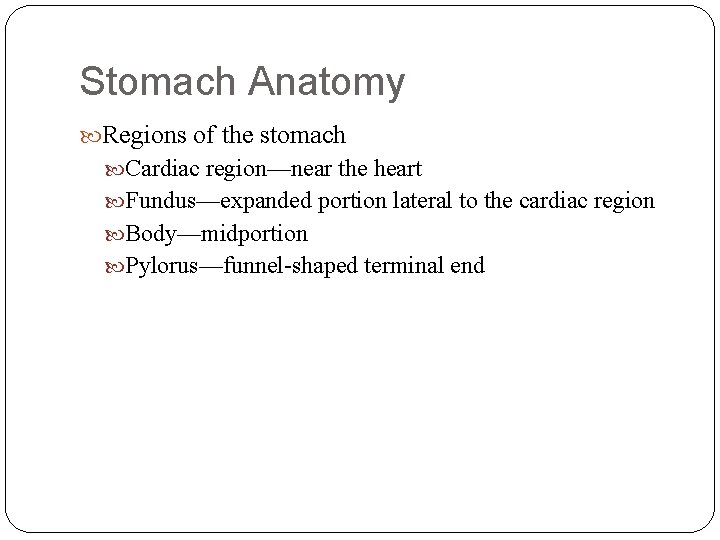 Stomach Anatomy

Regions of the stomach

Cardiac region—near the heart

Fundus—expanded portion lateral to the cardiac region

Body—midportion

Pylorus—funnel-shaped terminal end